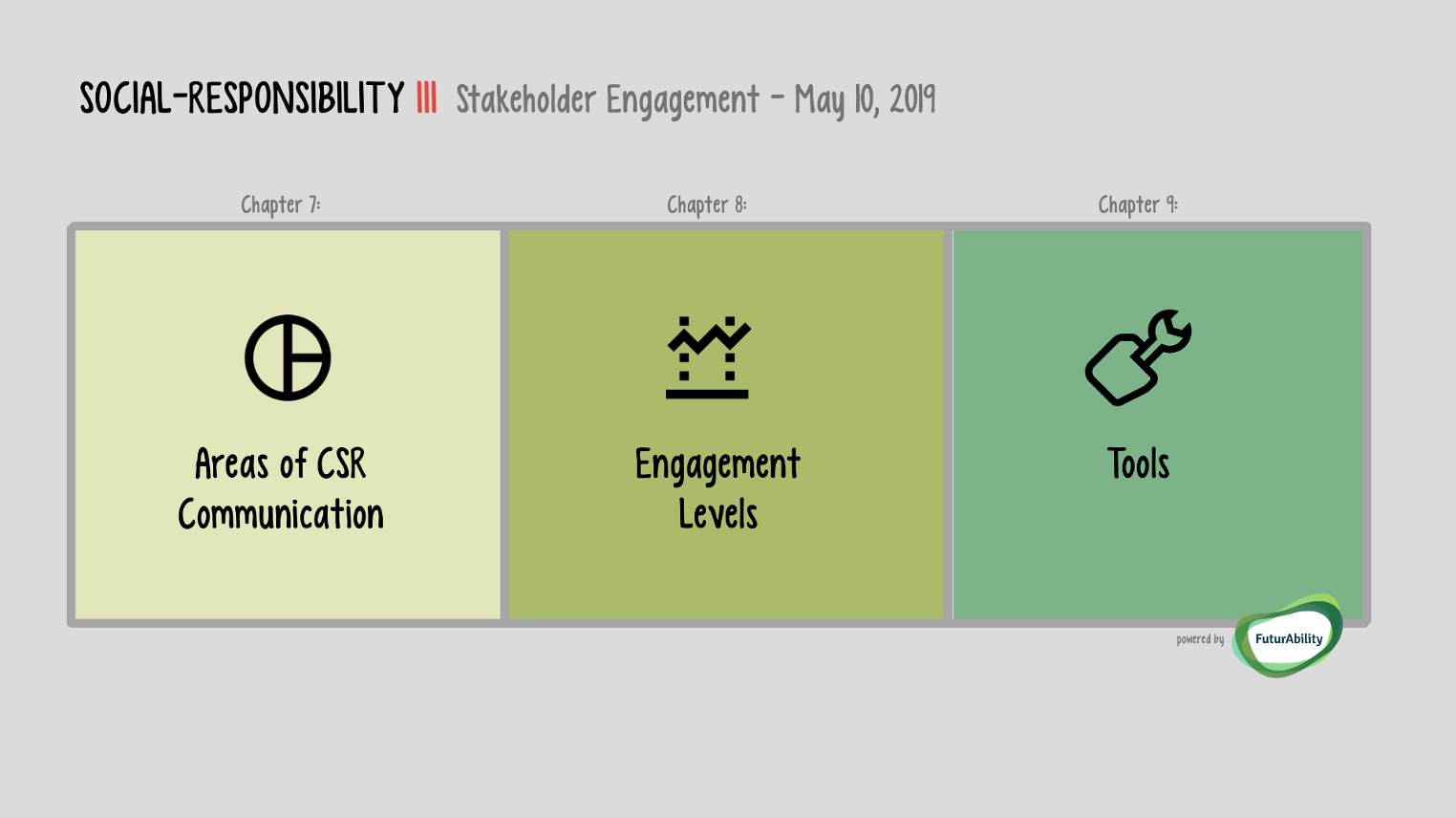 SOCIAL-RESPONSIBILITY III Stakeholder Engagement - May 10, 2019

Chapter 7:

Areas of CSR Communication

Chapter 8:

Engagement Levels

Chapter 9:

Tools

powered by FuturAbility